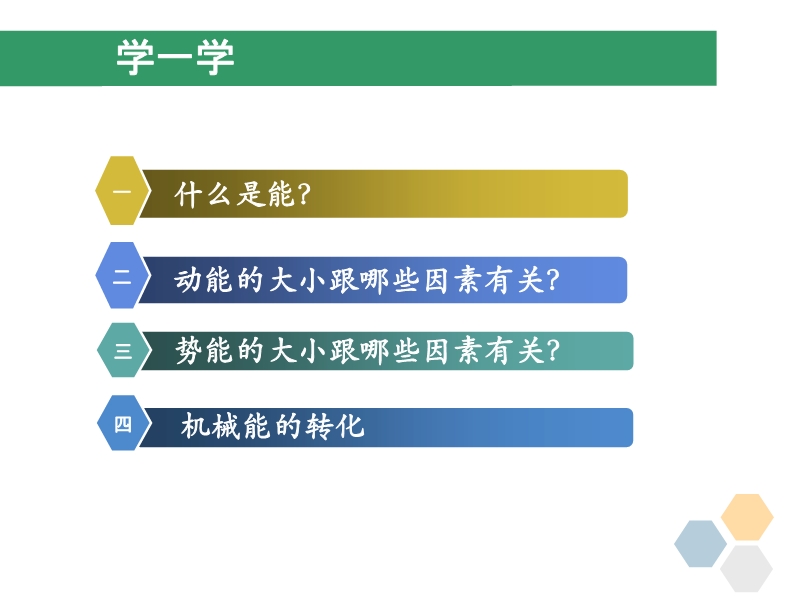 学一学

一 什么是能?

二 动能的大小跟哪些因素有关?

三 势能的大小跟哪些因素有关?

四 机械能的转化